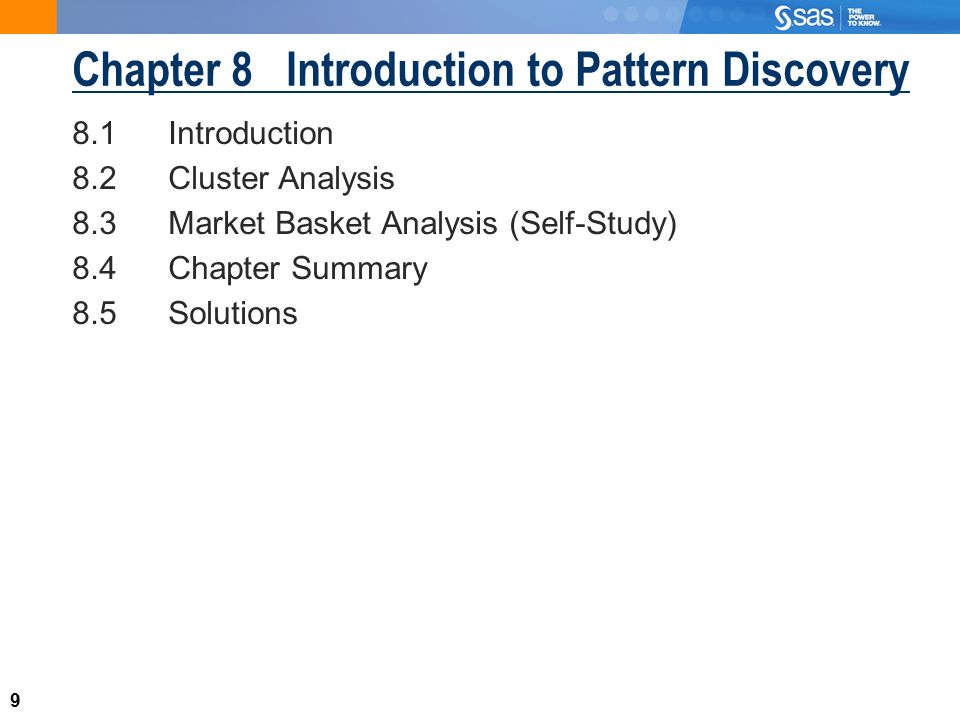 sas THE POWER TO KNOW.

Chapter 8 Introduction to Pattern Discovery

8.1 Introduction
8.2 Cluster Analysis
8.3 Market Basket Analysis (Self-Study)
8.4 Chapter Summary
8.5 Solutions

9